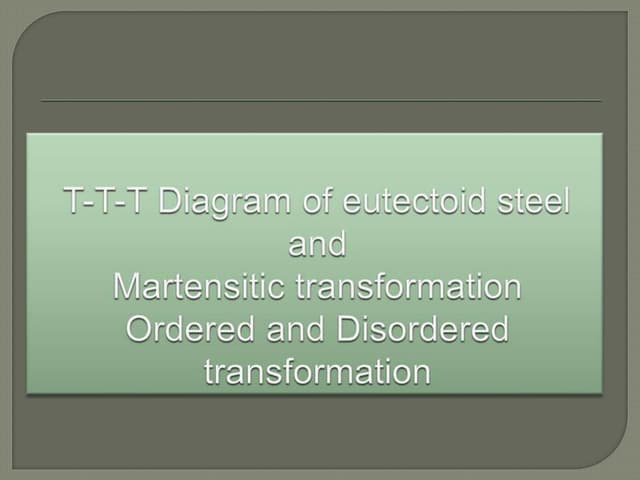 T-T-T Diagram of eutectoid steel
and
Martensitic transformation
Ordered and Disordered transformation